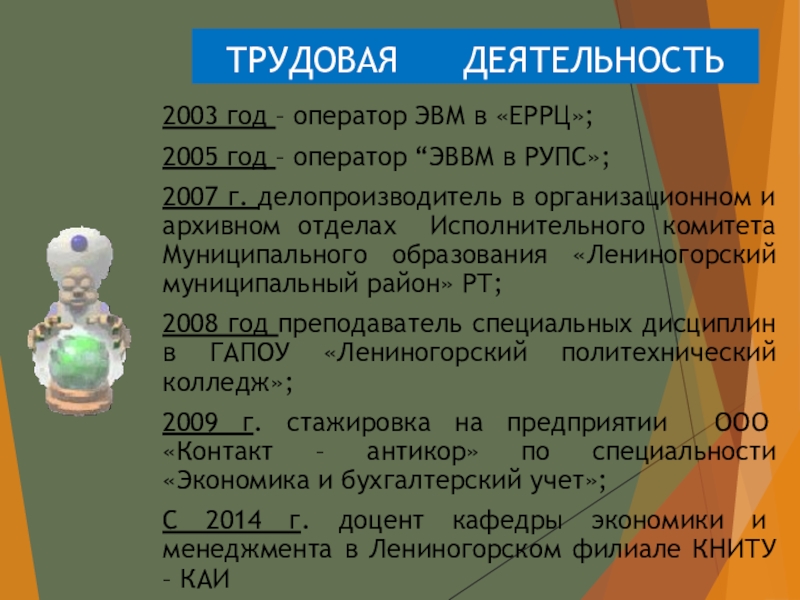 ТРУДОВАЯ ДЕЯТЕЛЬНОСТЬ

2003 год – оператор ЭВМ в «ЕРРЦ»;

2005 год – оператор “ЭВВМ в РУПС»;

2007 г. делопроизводитель в организационном и архивном отделах Исполнительного комитета Муниципального образования «Лениногорский муниципальный район» РТ;

2008 год преподаватель специальных дисциплин в ГАПОУ «Лениногорский политехнический колледж»;

2009 г. стажировка на предприятии ООО «Контакт – антикор» по специальности «Экономика и бухгалтерский учет»;

С 2014 г. доцент кафедры экономики и менеджмента в Лениногорском филиале КНИТУ – КАИ